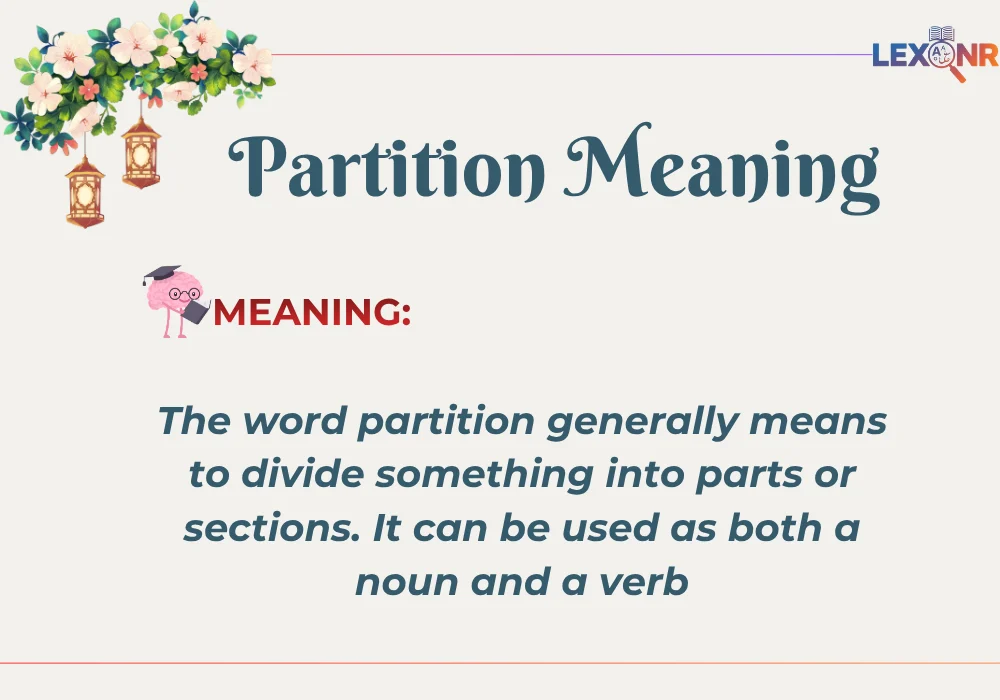 LEXONR

Partition Meaning

MEANING:

The word partition generally means to divide something into parts or sections. It can be used as both a noun and a verb